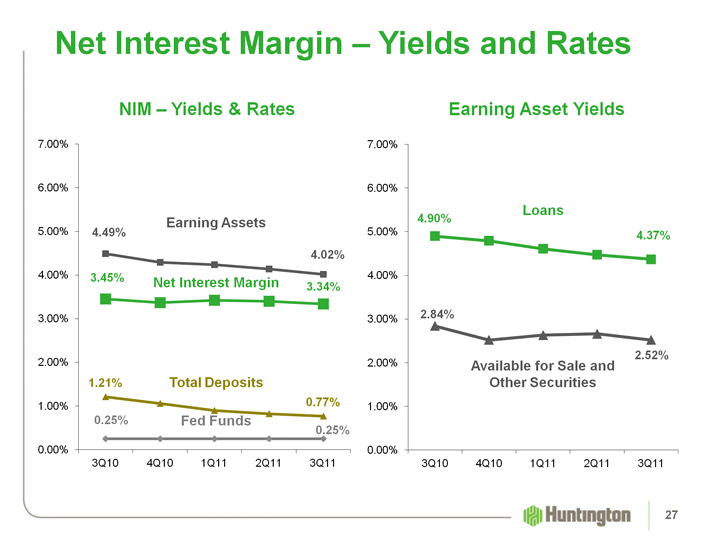 Net Interest Margin – Yields and Rates

NIM – Yields & Rates

7.00%
6.00%
5.00%
4.00%
3.00%
2.00%
1.00%
0.00%

Earning Assets
4.49%
4.02%
3.45%
Net Interest Margin
3.34%
1.21%
Total Deposits
0.77%
0.25%
Fed Funds
0.25%

3Q10 4Q10 1Q11 2Q11 3Q11

Earning Asset Yields

7.00%
6.00%
5.00%
4.00%
3.00%
2.00%
1.00%
0.00%

4.90%
Loans
4.37%
2.84%
2.52%
Available for Sale and Other Securities

3Q10 4Q10 1Q11 2Q11 3Q11

Huntington

27